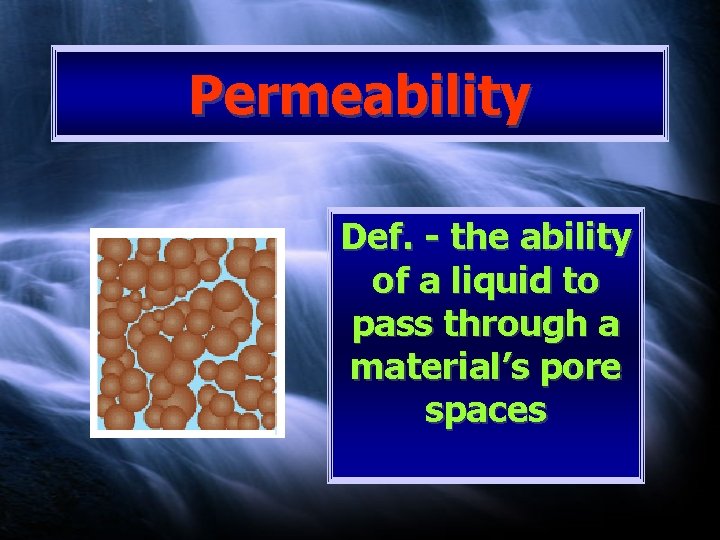 Permeability

Def. - the ability of a liquid to pass through a material’s pore spaces